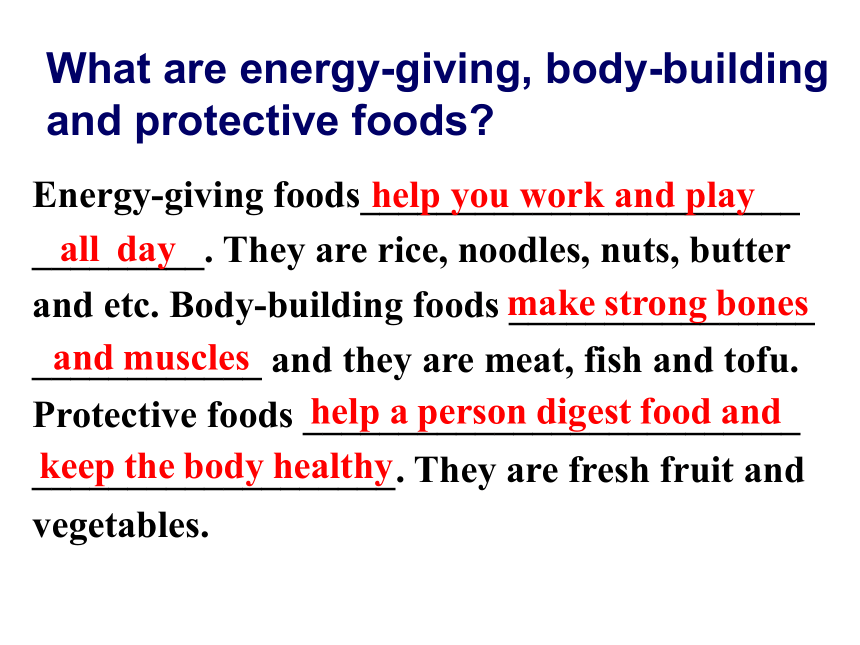 What are energy-giving, body-building and protective foods?

Energy-giving foods help you work and play all day. They are rice, noodles, nuts, butter and etc. Body-building foods make strong bones and muscles and they are meat, fish and tofu. Protective foods help a person digest food and keep the body healthy. They are fresh fruit and vegetables.